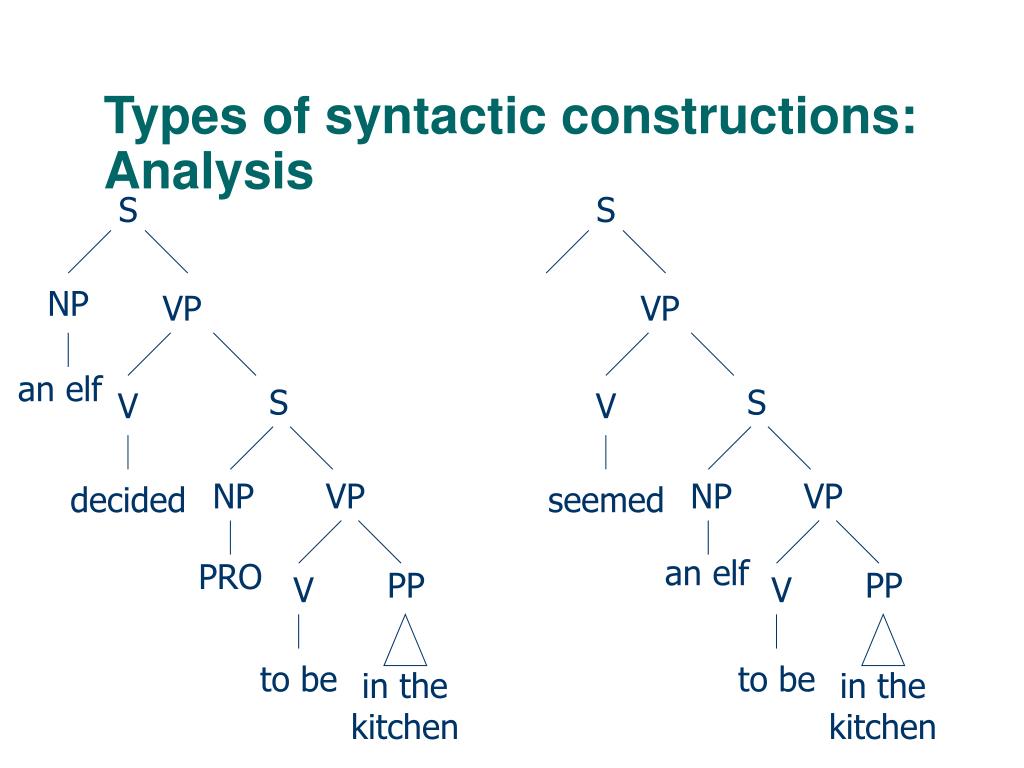 Types of syntactic constructions: Analysis

S
NP
VP
an elf
V
S
decided
NP
VP
PRO
V
PP
to be
in the kitchen

S
VP
V
S
seemed
NP
VP
an elf
V
PP
to be
in the kitchen